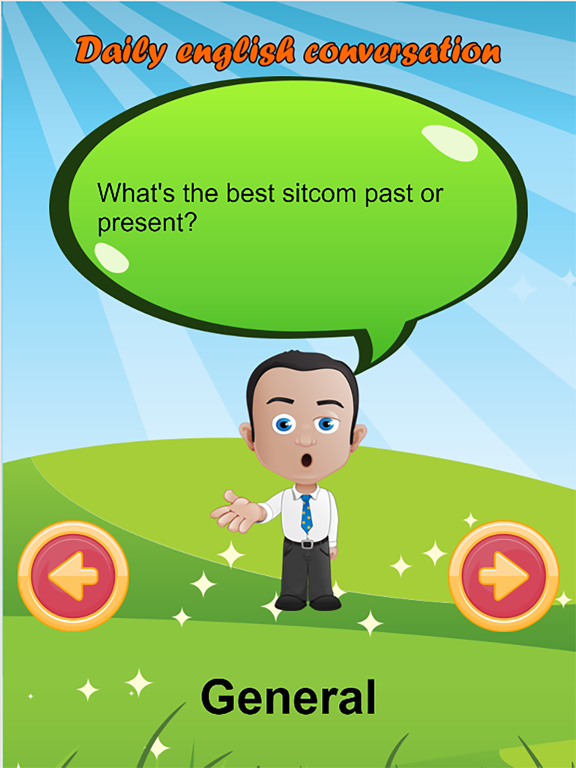 Daily english conversation

What's the best sitcom past or present?

General